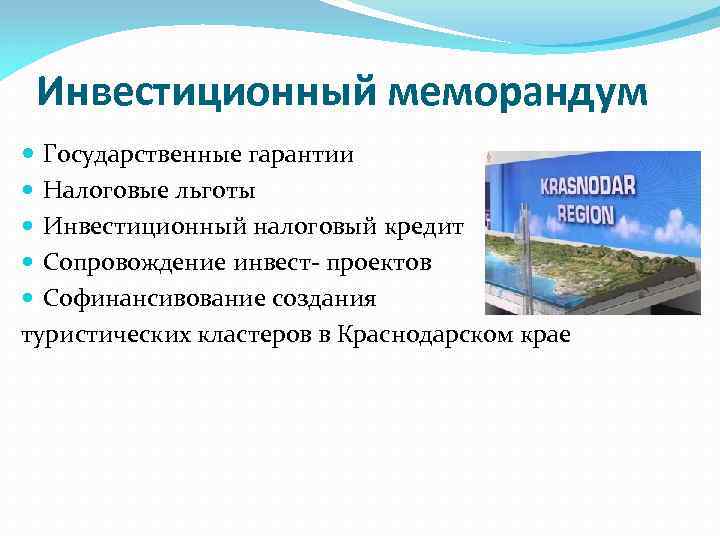 Инвестиционный меморандум

- Государственные гарантии
- Налоговые льготы
- Инвестиционный налоговый кредит
- Сопровождение инвест- проектов
- Софинансивование создания туристических кластеров в Краснодарском крае

KRASNODAR REGION